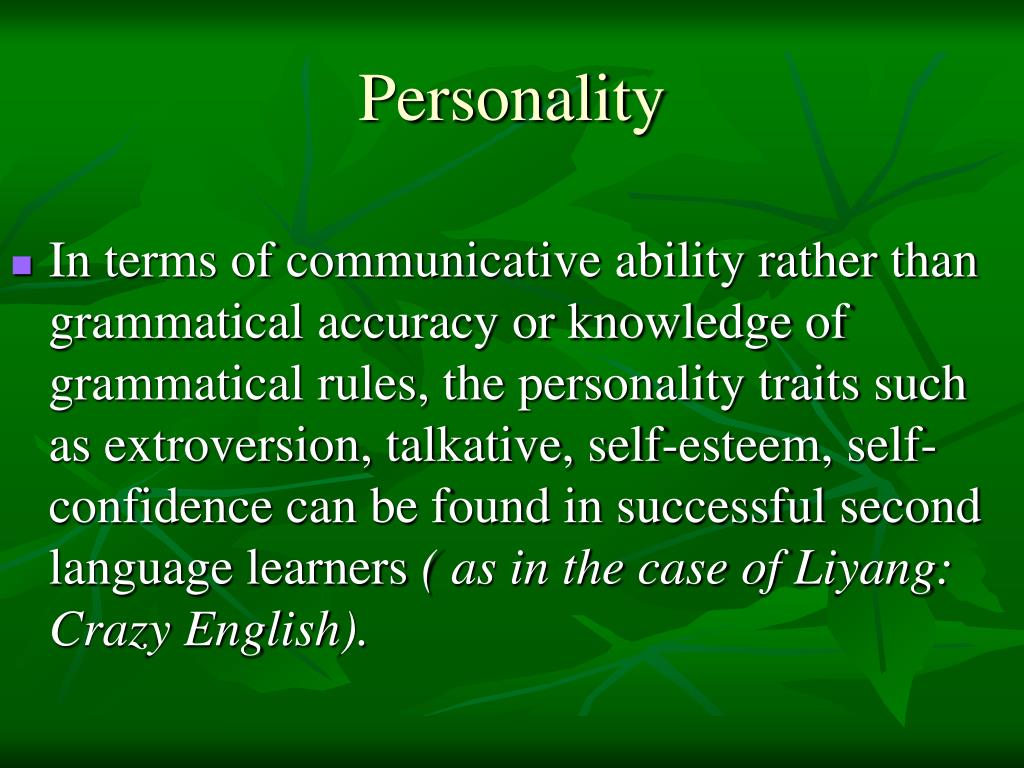 Personality

In terms of communicative ability rather than grammatical accuracy or knowledge of grammatical rules, the personality traits such as extroversion, talkative, self-esteem, self-confidence can be found in successful second language learners ( as in the case of Liyang: Crazy English).